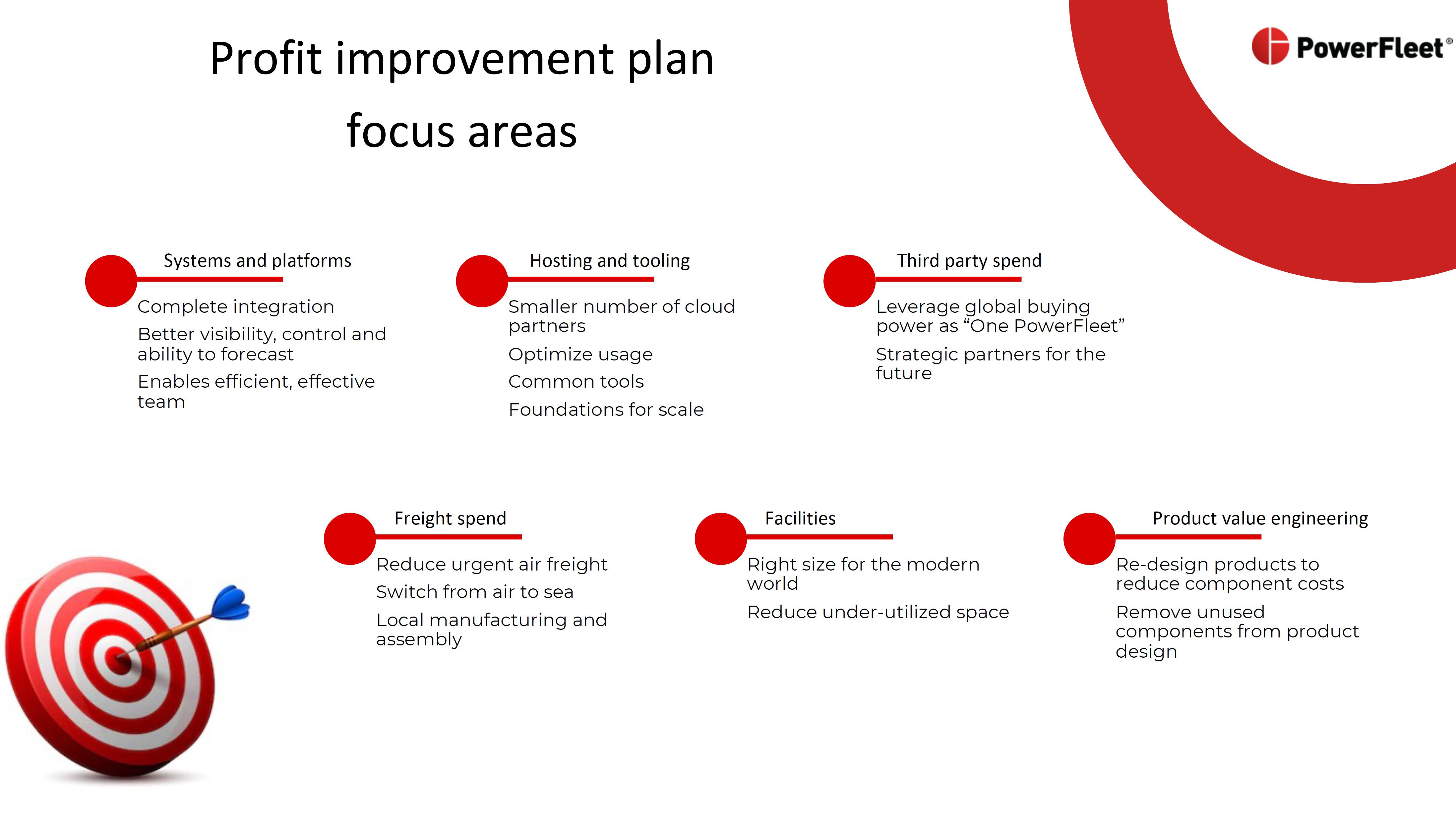 Profit improvement plan focus areas

PowerFleet®

Systems and platforms

Complete integration

Better visibility, control and ability to forecast

Enables efficient, effective team

Hosting and tooling

Smaller number of cloud partners

Optimize usage

Common tools

Foundations for scale

Third party spend

Leverage global buying power as “One PowerFleet”

Strategic partners for the future

Freight spend

Reduce urgent air freight

Switch from air to sea

Local manufacturing and assembly

Facilities

Right size for the modern world

Reduce under-utilized space

Product value engineering

Re-design products to reduce component costs

Remove unused components from product design